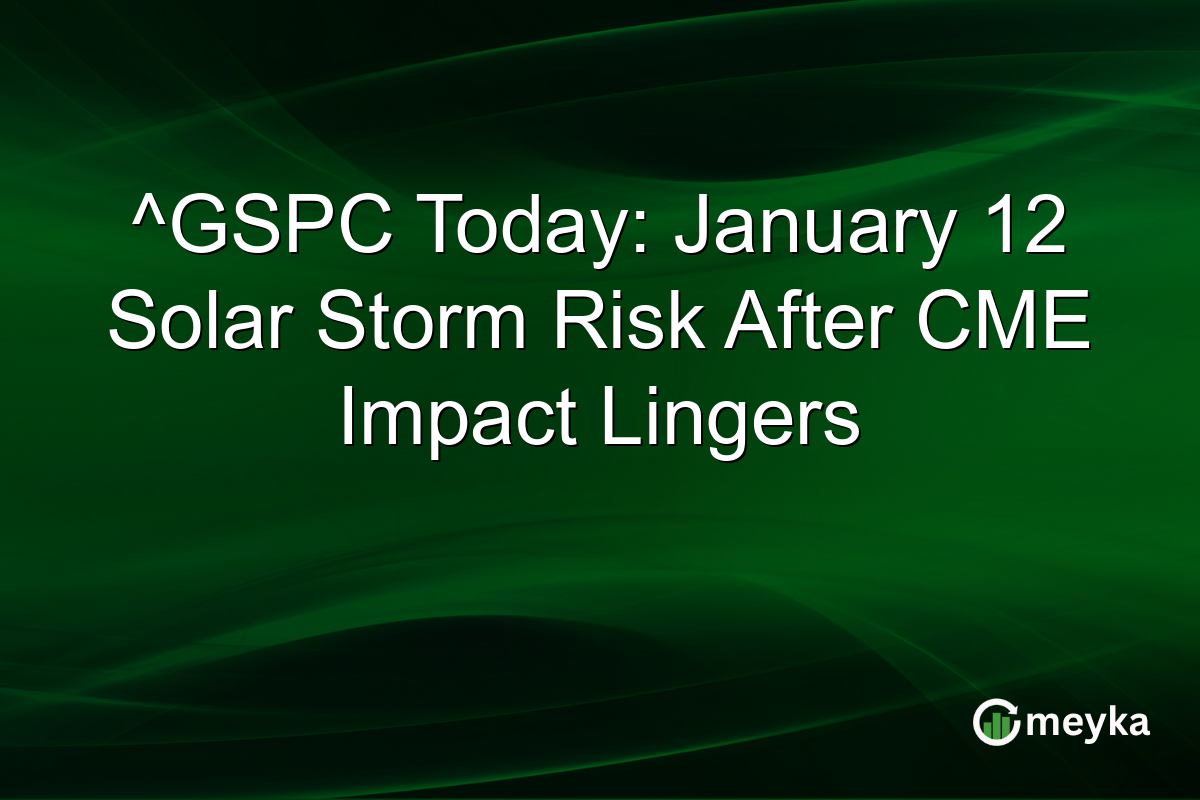 ^GSPC Today: January 12 Solar Storm Risk After CME Impact Lingers

meyka